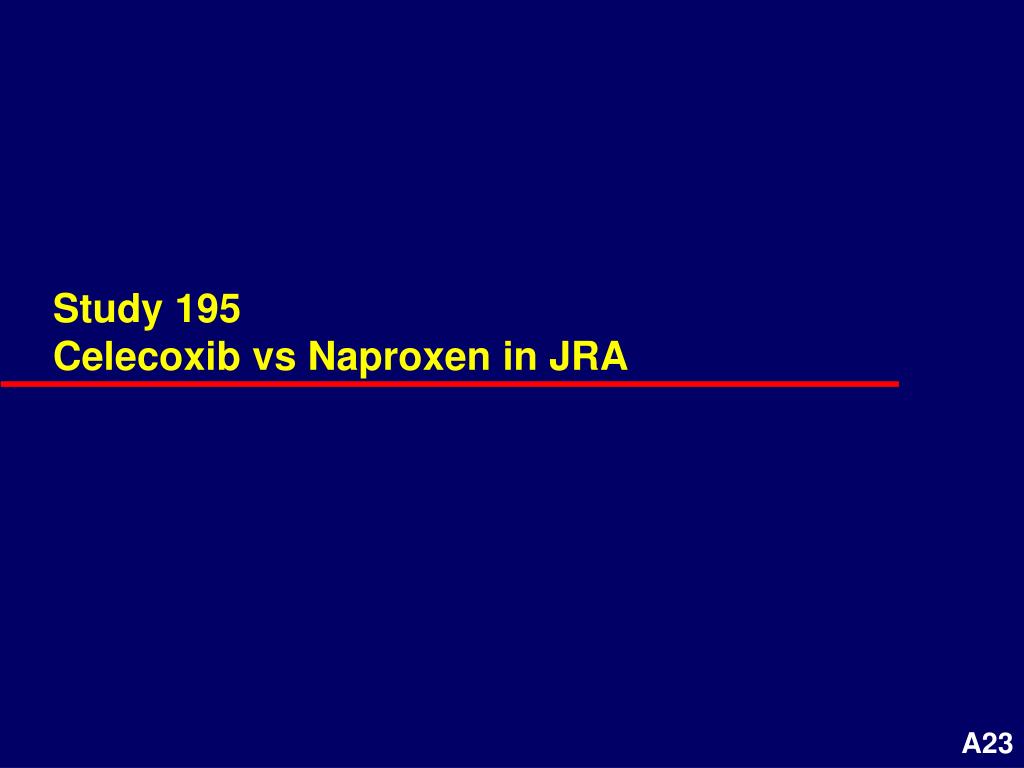 Study 195
Celecoxib vs Naproxen in JRA

A23